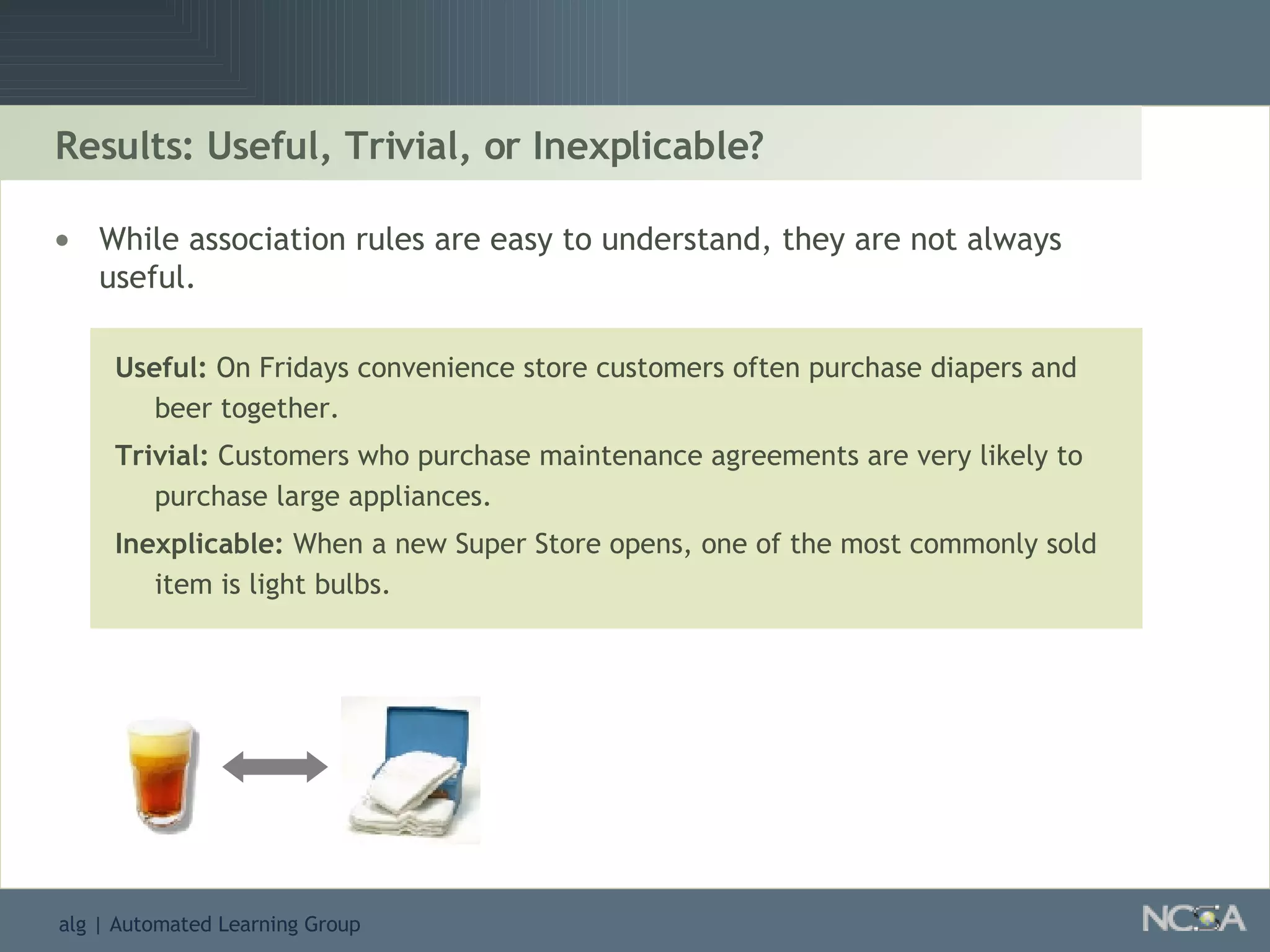 Results: Useful, Trivial, or Inexplicable?

• While association rules are easy to understand, they are not always useful.

Useful: On Fridays convenience store customers often purchase diapers and beer together.

Trivial: Customers who purchase maintenance agreements are very likely to purchase large appliances.

Inexplicable: When a new Super Store opens, one of the most commonly sold item is light bulbs.

alg | Automated Learning Group

NCSA